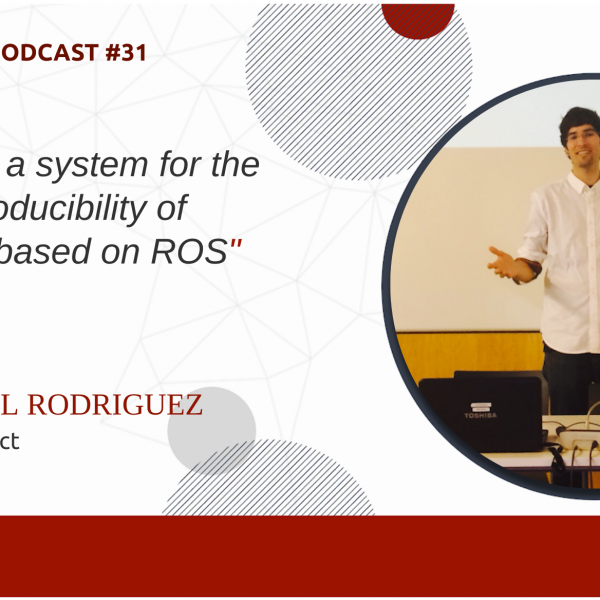 ODCAST #31

a system for the oducibility of based on ROS"

L RODRIGUEZ
ct

TOSHIBA